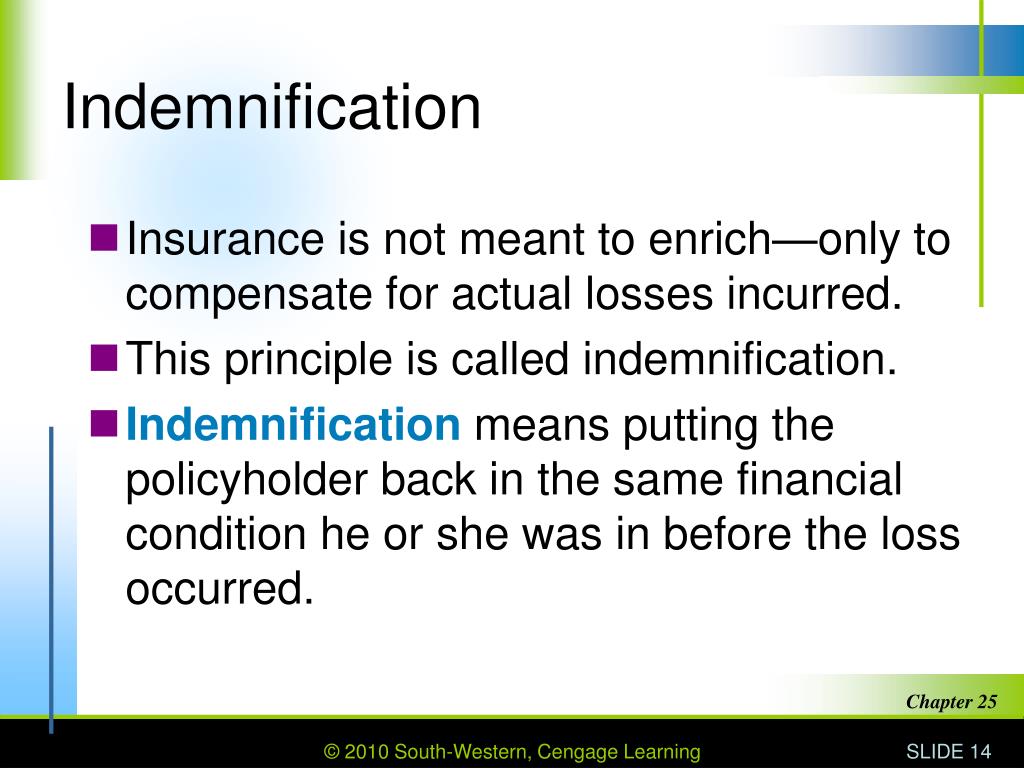 Indemnification

Insurance is not meant to enrich—only to compensate for actual losses incurred.

This principle is called indemnification.

Indemnification means putting the policyholder back in the same financial condition he or she was in before the loss occurred.

Chapter 25

© 2010 South-Western, Cengage Learning

SLIDE 14